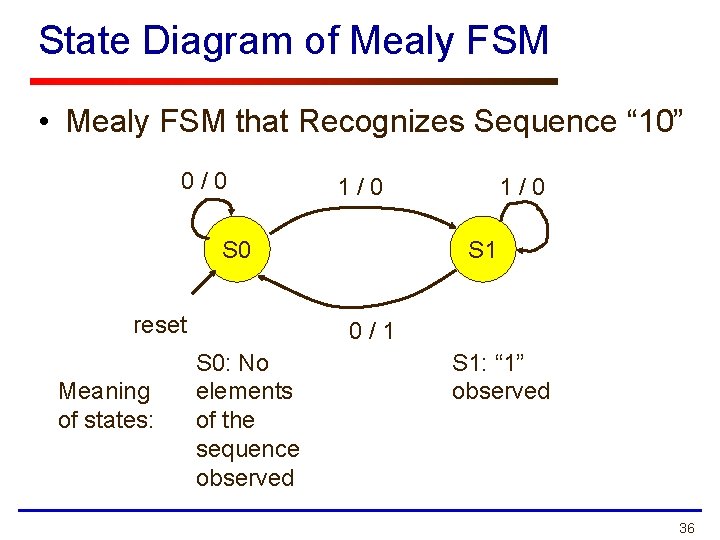 State Diagram of Mealy FSM

• Mealy FSM that Recognizes Sequence “10”

0 / 0

1 / 0

1 / 0

S0

S1

reset

0 / 1

Meaning of states:

S0: No elements of the sequence observed

S1: “1” observed

36